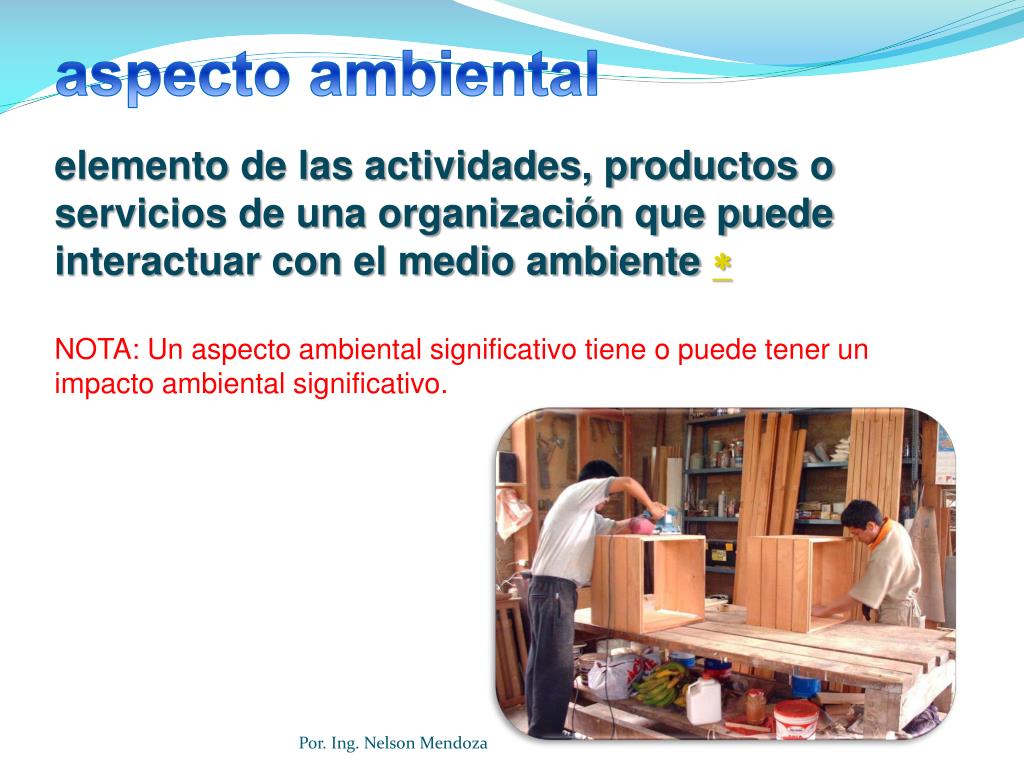 aspecto ambiental

elemento de las actividades, productos o servicios de una organización que puede interactuar con el medio ambiente *

NOTA: Un aspecto ambiental significativo tiene o puede tener un impacto ambiental significativo.

Por. Ing. Nelson Mendoza